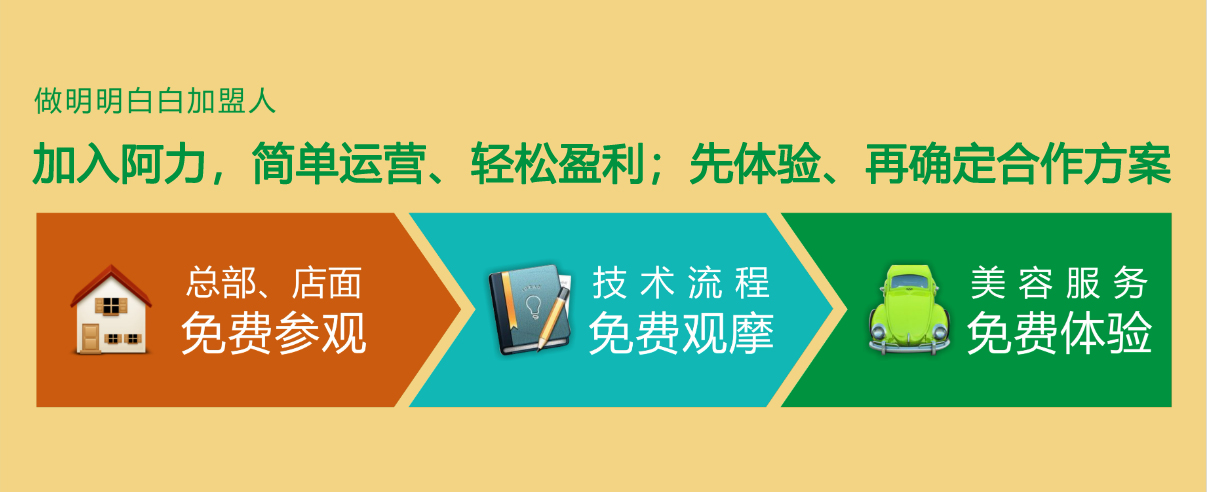 做明明白白加盟人

加入阿力，简单运营、轻松盈利；先体验、再确定合作方案

总部、店面
免费参观

技术流程
免费观摩

美容服务
免费体验